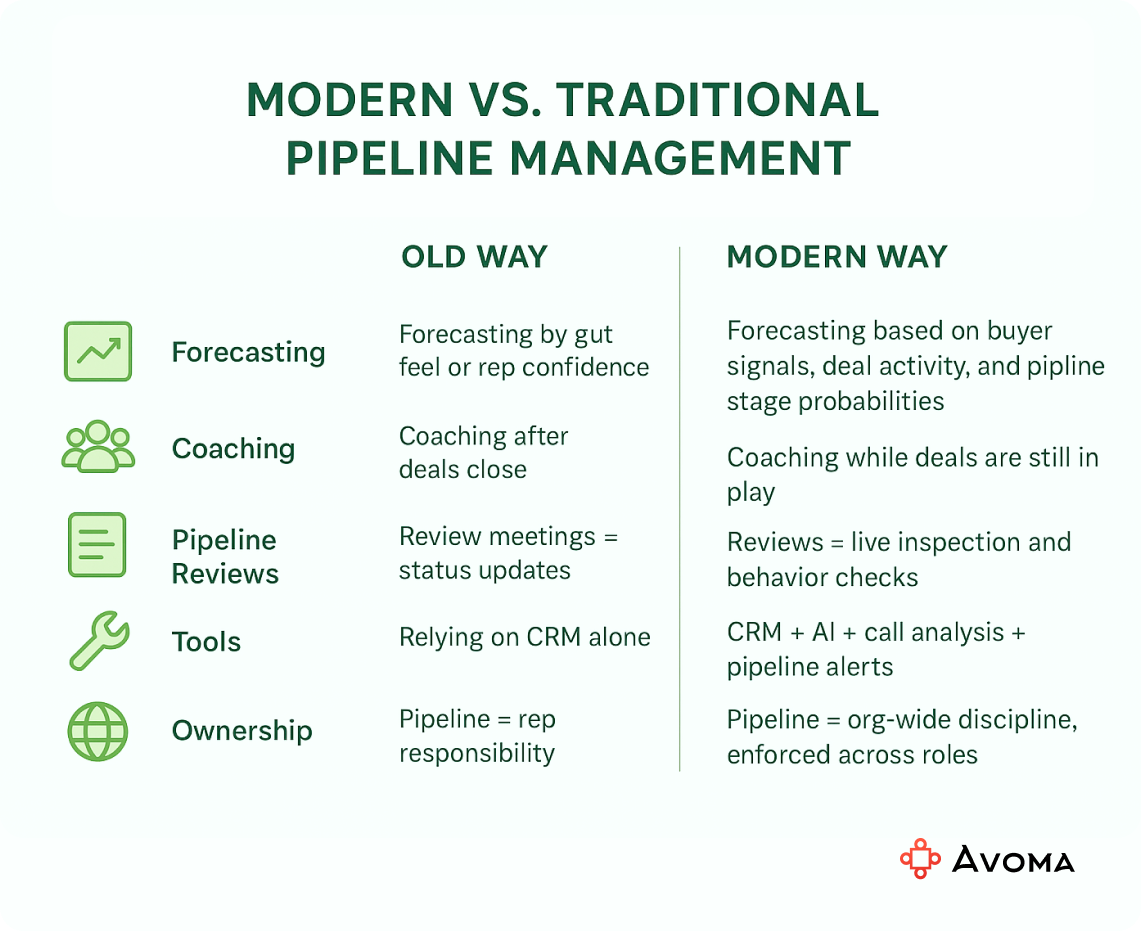 MODERN VS. TRADITIONAL PIPELINE MANAGEMENT

| | OLD WAY | MODERN WAY |
|---|---|---|
| Forecasting | Forecasting by gut feel or rep confidence | Forecasting based on buyer signals, deal activity, and pipline stage probabilities |
| Coaching | Coaching after deals close | Coaching while deals are still in play |
| Pipeline Reviews | Review meetings = status updates | Reviews = live inspection and behavior checks |
| Tools | Relying on CRM alone | CRM + AI + call analysis + pipeline alerts |
| Ownership | Pipeline = rep responsibility | Pipeline = org-wide discipline, enforced across roles |

AVOMA